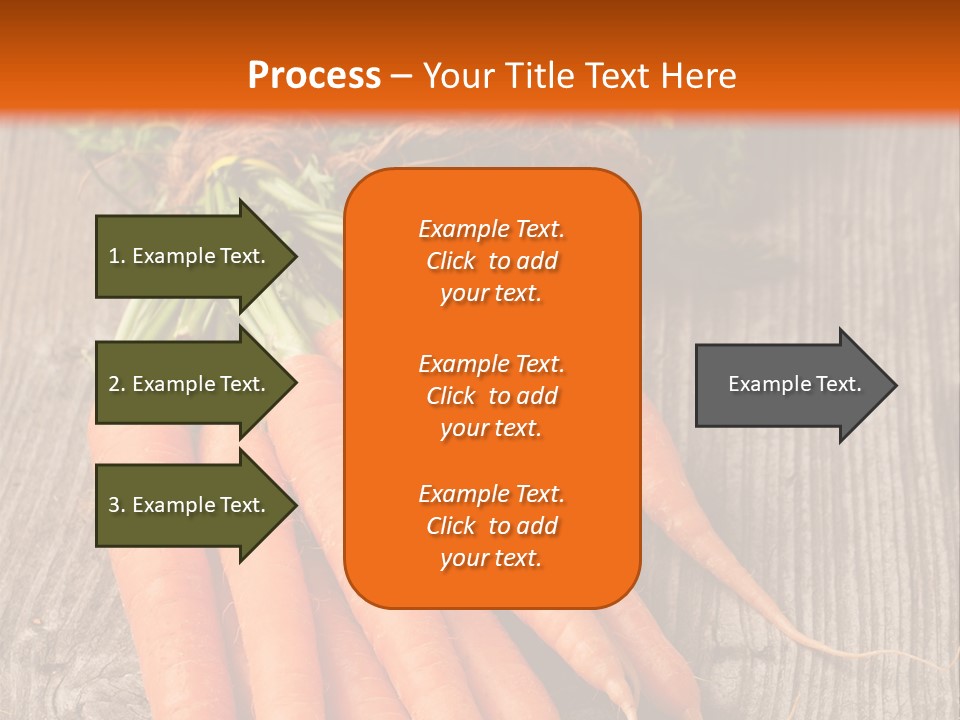 Process – Your Title Text Here

1. Example Text.

2. Example Text.

3. Example Text.

Example Text. Click to add your text.

Example Text. Click to add your text.

Example Text. Click to add your text.

Example Text.